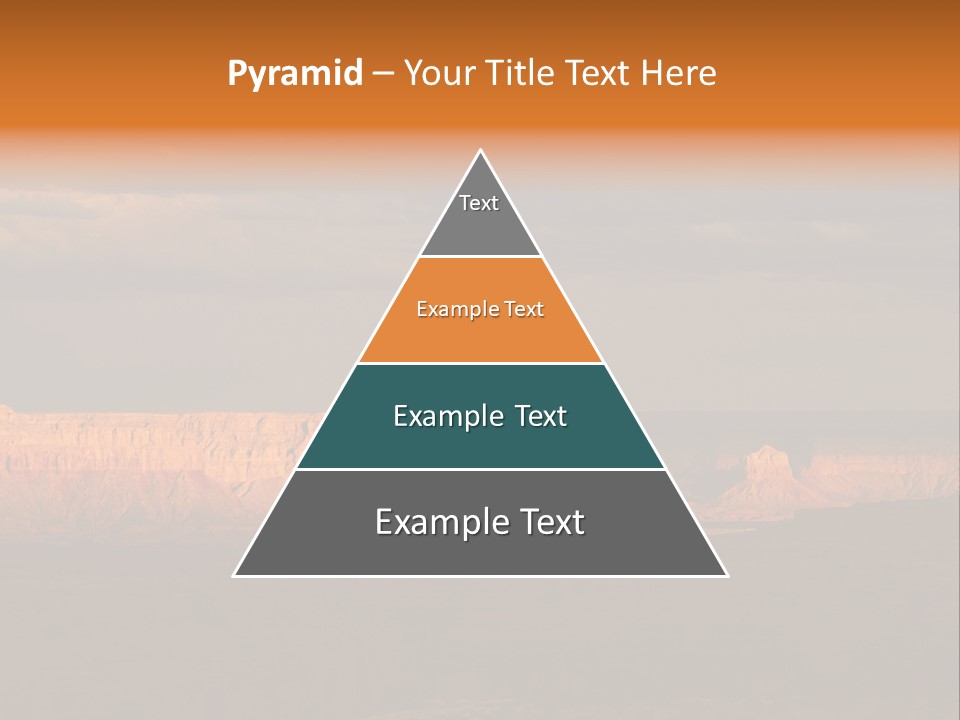 Pyramid – Your Title Text Here

Text

Example Text

Example Text

Example Text